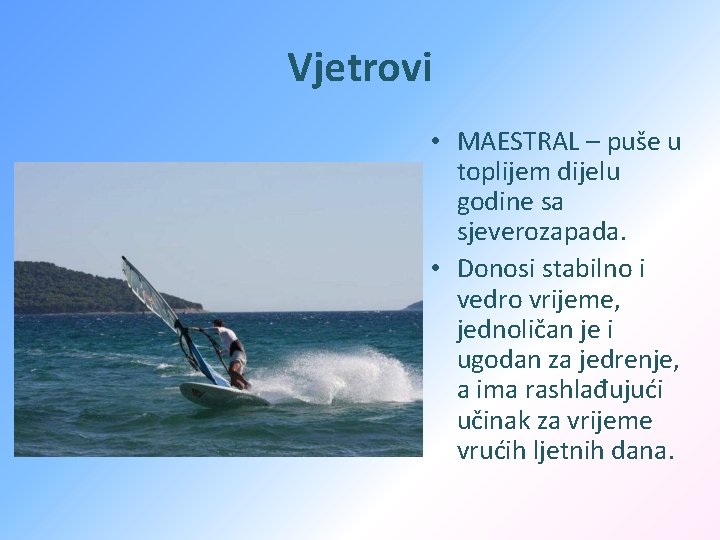 Vjetrovi

• MAESTRAL – puše u toplijem dijelu godine sa sjeverozapada.
• Donosi stabilno i vedro vrijeme, jednoličan je i ugodan za jedrenje, a ima rashlađujući učinak za vrijeme vrućih ljetnih dana.